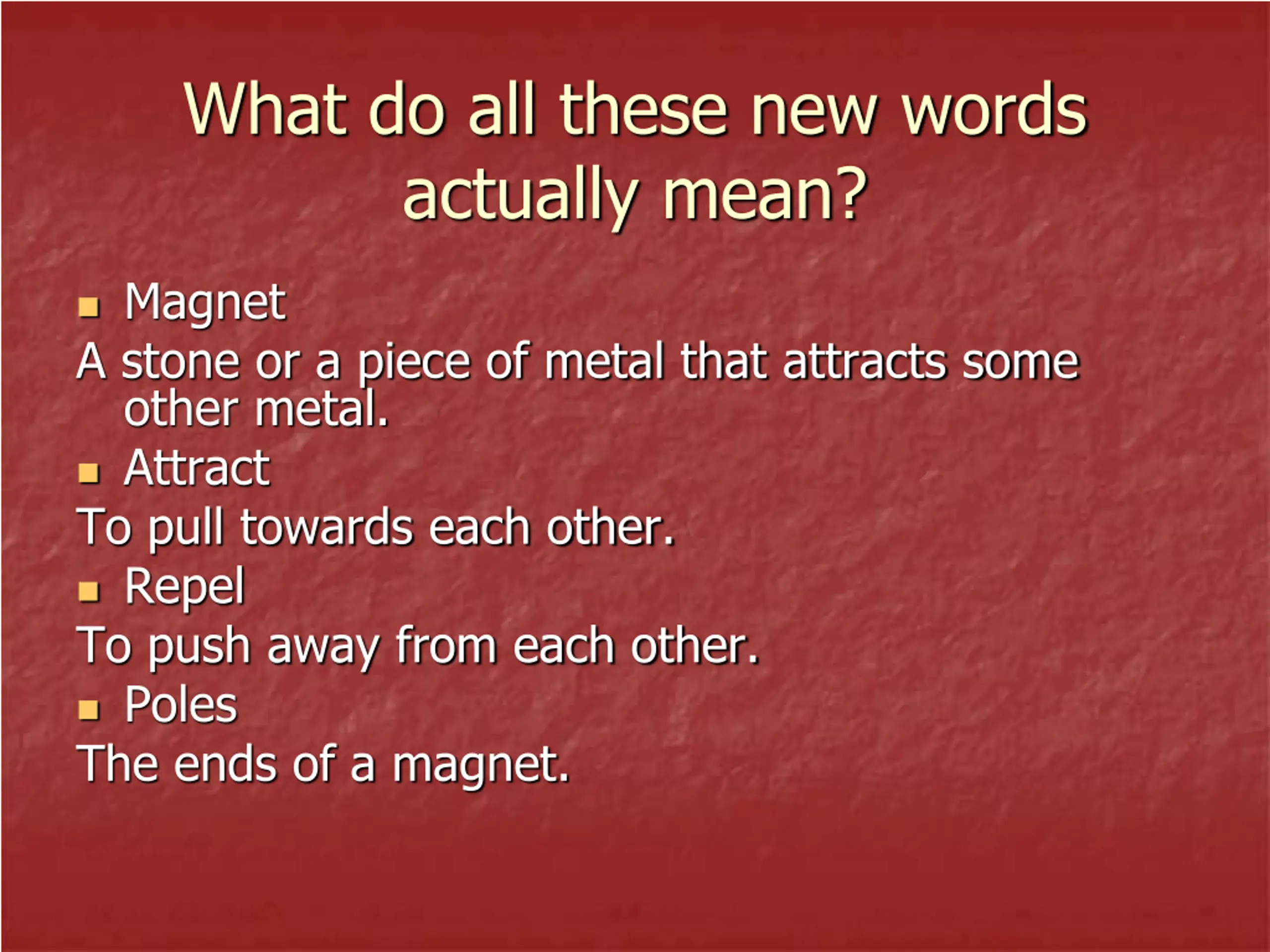 What do all these new words actually mean?

- Magnet

A stone or a piece of metal that attracts some other metal.

- Attract

To pull towards each other.

- Repel

To push away from each other.

- Poles

The ends of a magnet.